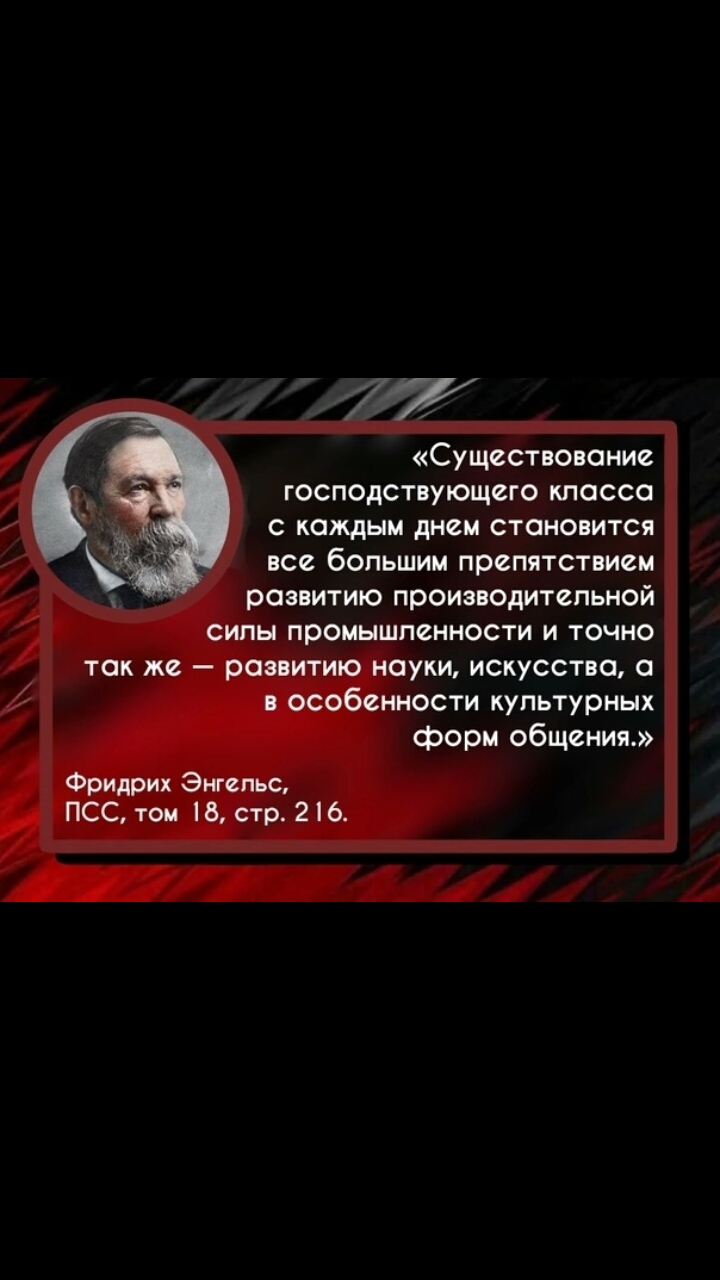 «Существование господствующего класса с каждым днем становится все большим препятствием развитию производительной силы промышленности и точно так же — развитию науки, искусства, а в особенности культурных форм общения.»

Фридрих Энгельс,
ПСС, том 18, стр. 216.